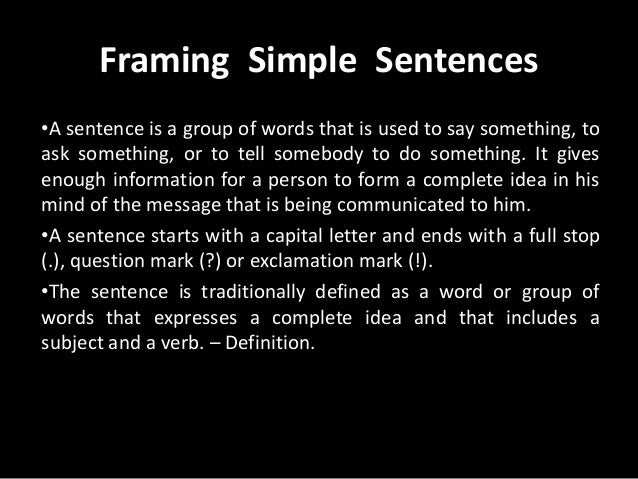 Framing Simple Sentences

•A sentence is a group of words that is used to say something, to ask something, or to tell somebody to do something. It gives enough information for a person to form a complete idea in his mind of the message that is being communicated to him.

•A sentence starts with a capital letter and ends with a full stop (.), question mark (?) or exclamation mark (!).

•The sentence is traditionally defined as a word or group of words that expresses a complete idea and that includes a subject and a verb. – Definition.